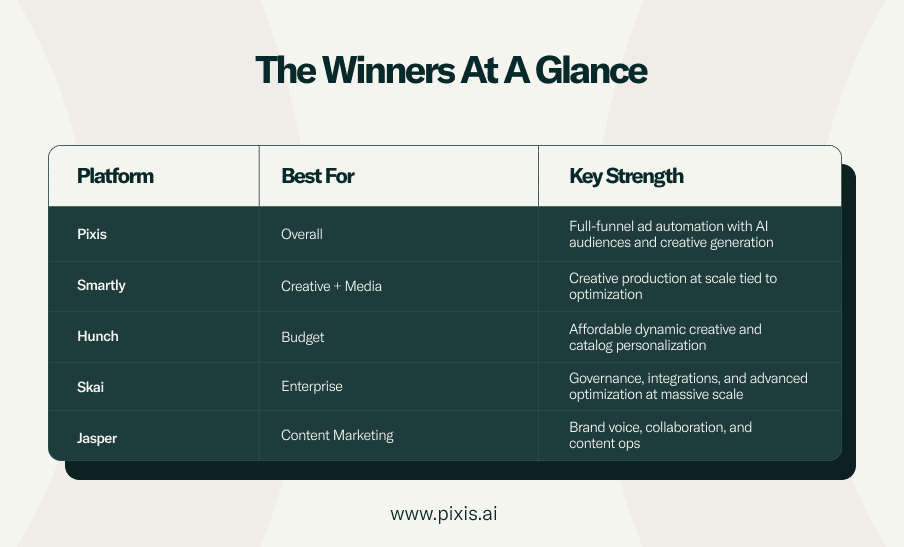 The Winners At A Glance

| Platform | Best For | Key Strength |
|---|---|---|
| Pixis | Overall | Full-funnel ad automation with AI audiences and creative generation |
| Smartly | Creative + Media | Creative production at scale tied to optimization |
| Hunch | Budget | Affordable dynamic creative and catalog personalization |
| Skai | Enterprise | Governance, integrations, and advanced optimization at massive scale |
| Jasper | Content Marketing | Brand voice, collaboration, and content ops |

www.pixis.ai